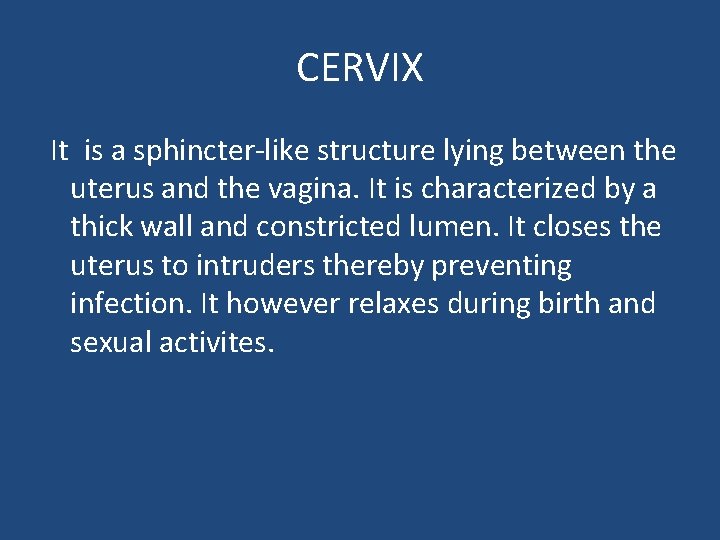 CERVIX

It is a sphincter-like structure lying between the uterus and the vagina. It is characterized by a thick wall and constricted lumen. It closes the uterus to intruders thereby preventing infection. It however relaxes during birth and sexual activites.